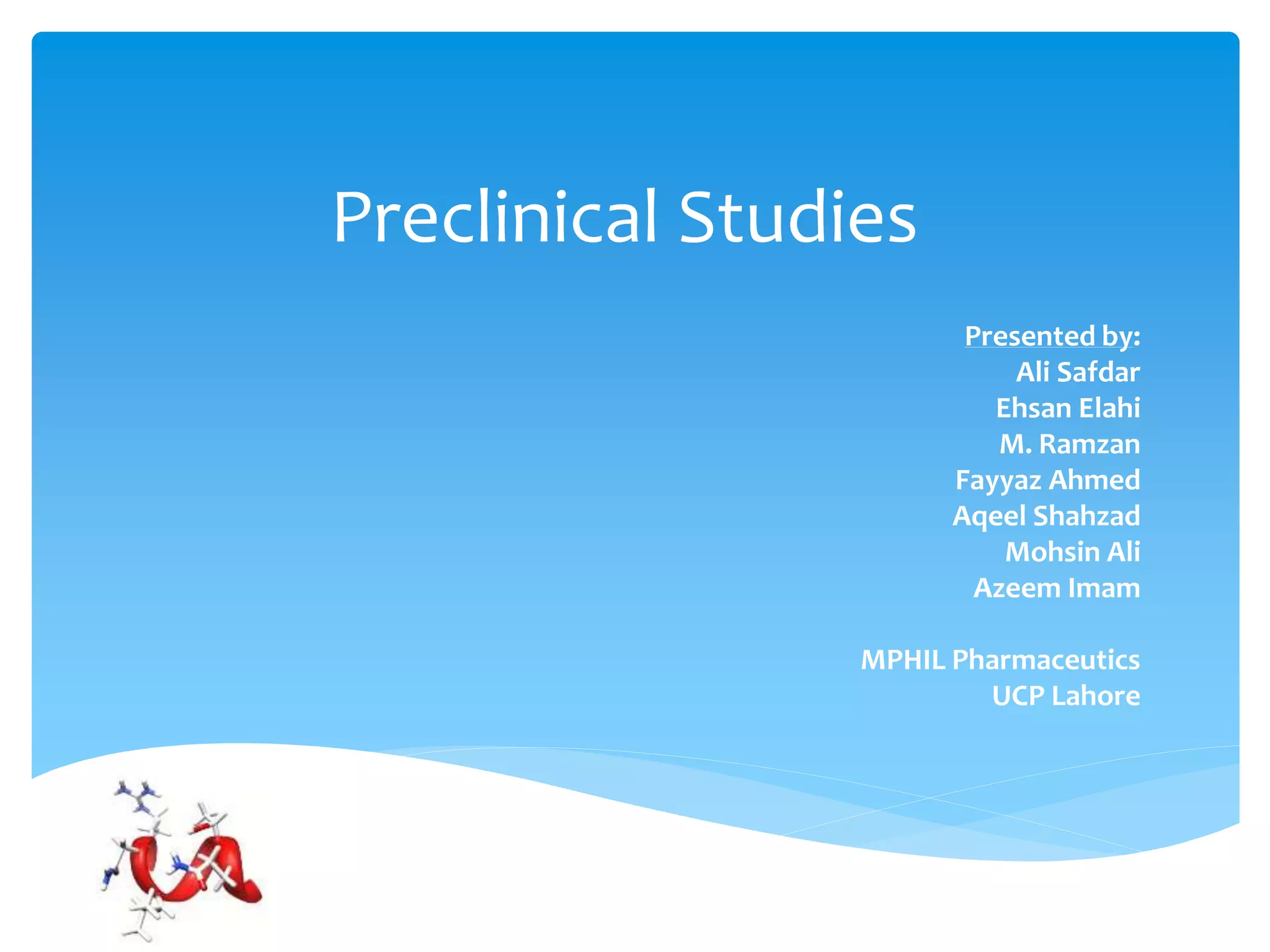 Preclinical Studies

Presented by:
Ali Safdar
Ehsan Elahi
M. Ramzan
Fayyaz Ahmed
Aqeel Shahzad
Mohsin Ali
Azeem Imam

MPHIL Pharmaceutics
UCP Lahore